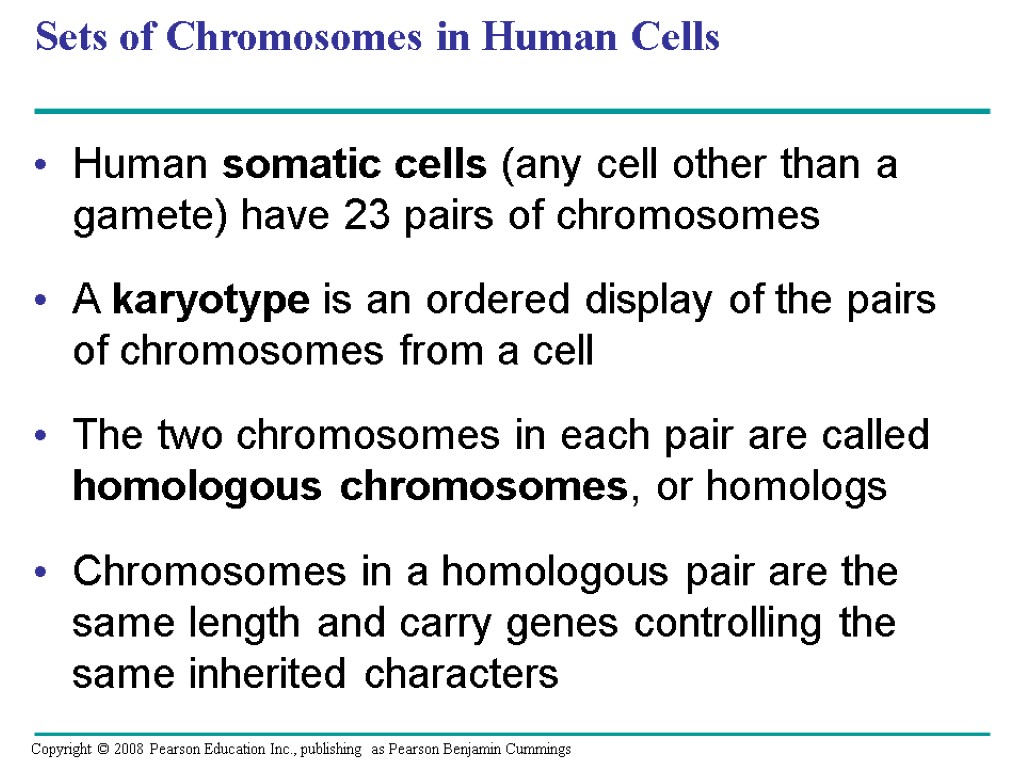 Sets of Chromosomes in Human Cells

• Human somatic cells (any cell other than a gamete) have 23 pairs of chromosomes

• A karyotype is an ordered display of the pairs of chromosomes from a cell

• The two chromosomes in each pair are called homologous chromosomes, or homologs

• Chromosomes in a homologous pair are the same length and carry genes controlling the same inherited characters

Copyright © 2008 Pearson Education Inc., publishing as Pearson Benjamin Cummings